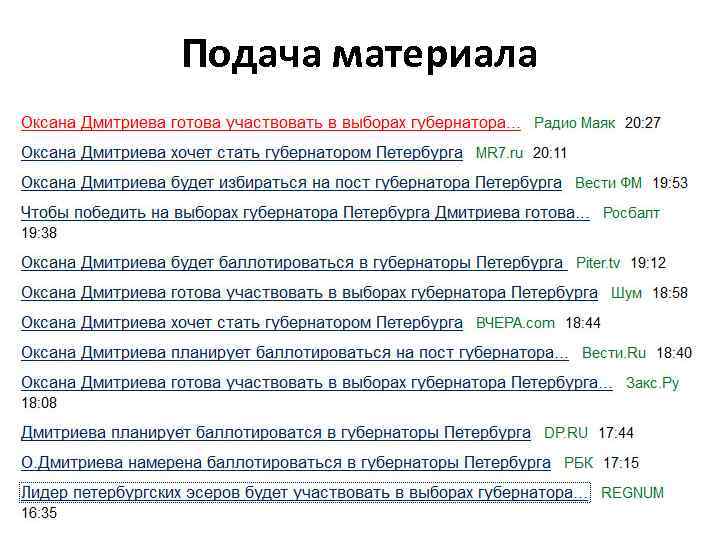 Подача материала

Оксана Дмитриева готова участвовать в выборах губернатора... Радио Маяк 20:27

Оксана Дмитриева хочет стать губернатором Петербурга MR7.ru 20:11

Оксана Дмитриева будет избираться на пост губернатора Петербурга Вести ФМ 19:53

Чтобы победить на выборах губернатора Петербурга Дмитриева готова... Росбалт 19:38

Оксана Дмитриева будет баллотироваться в губернаторы Петербурга Piter.tv 19:12

Оксана Дмитриева готова участвовать в выборах губернатора Петербурга Шум 18:58

Оксана Дмитриева хочет стать губернатором Петербурга ВЧЕРА.com 18:44

Оксана Дмитриева планирует баллотироваться на пост губернатора... Вести.Ru 18:40

Оксана Дмитриева готова участвовать в выборах губернатора Петербурга... Закс.Ру 18:08

Дмитриева планирует баллотироватся в губернаторы Петербурга DP.RU 17:44

О.Дмитриева намерена баллотироваться в губернаторы Петербурга РБК 17:15

Лидер петербургских эсеров будет участвовать в выборах губернатора... REGNUM 16:35